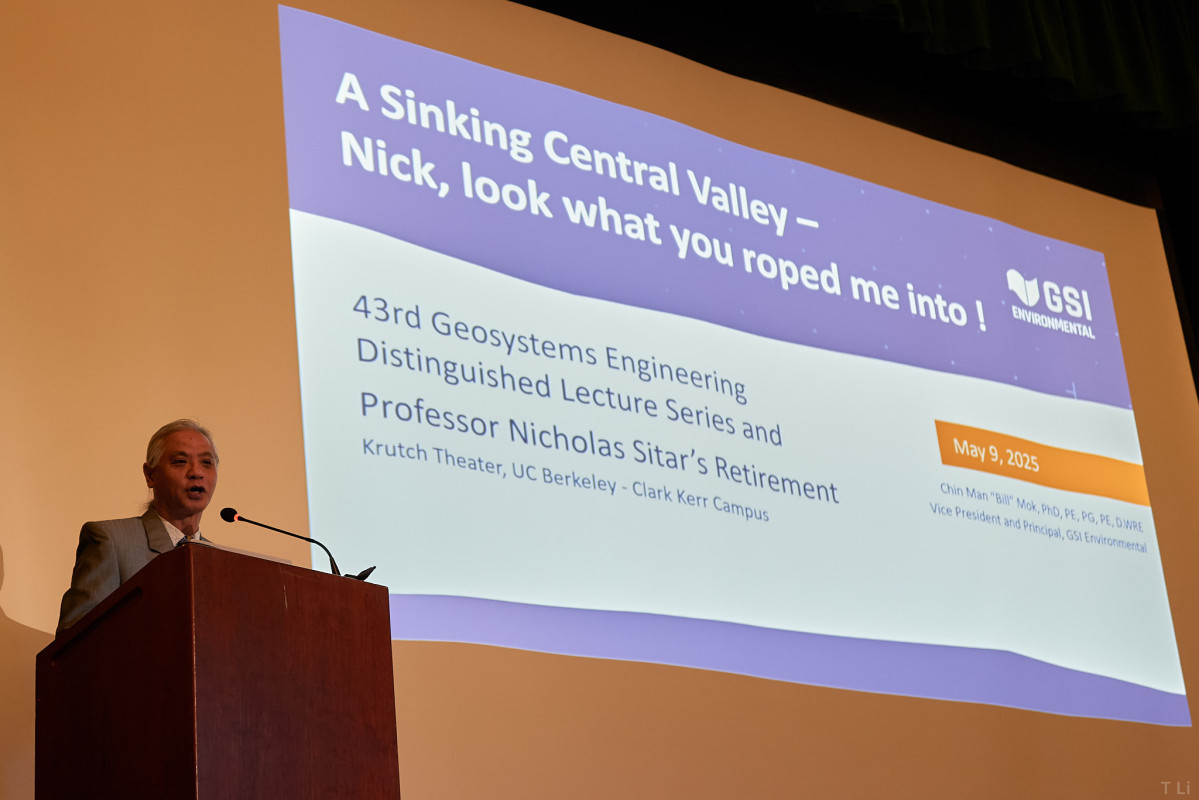 A Sinking Central Valley – Nick, look what you roped me into !

GSI ENVIRONMENTAL

43rd Geosystems Engineering Distinguished Lecture Series and Professor Nicholas Sitar's Retirement

Krutch Theater, UC Berkeley - Clark Kerr Campus

May 9, 2025

Chin Man "Bill" Mok, PhD, PE, PG, PE, D.WRE
Vice President and Principal, GSI Environmental

T Li